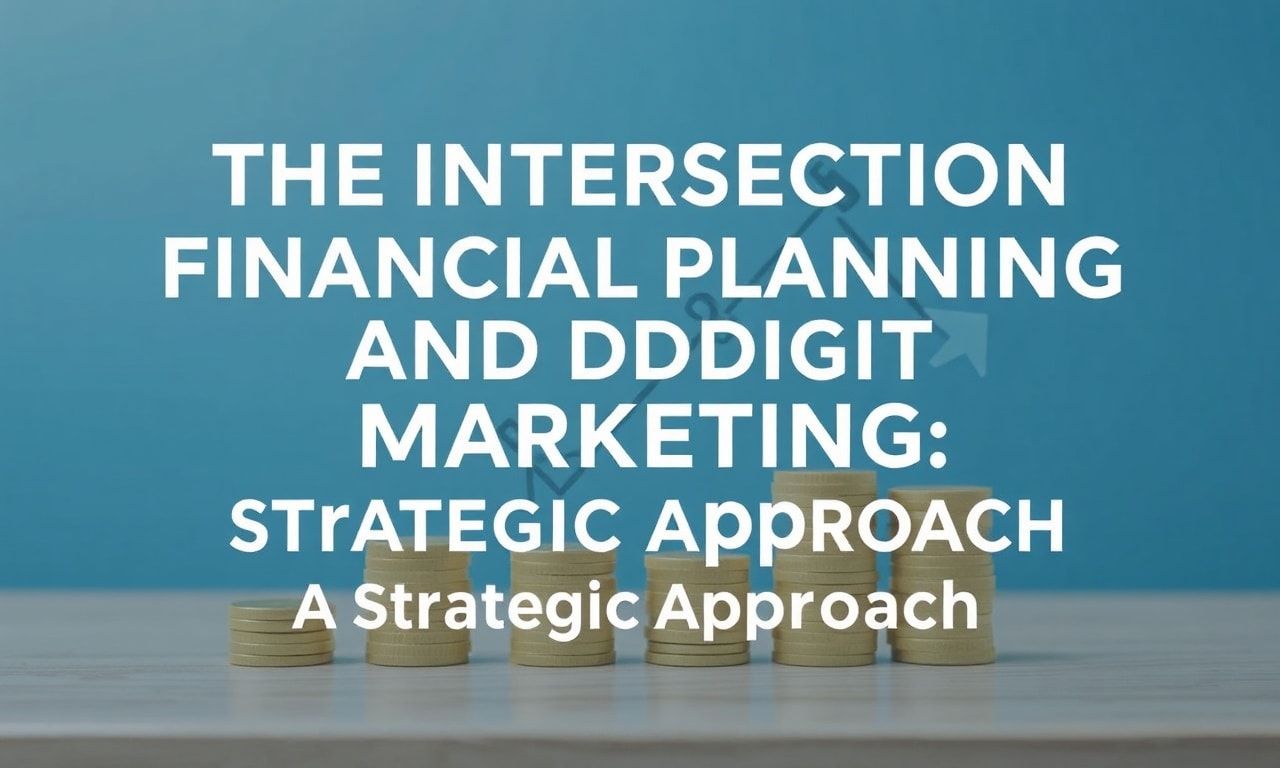 THE INTERSECTION FINANCIAL PLANNING AND DDDIGIT MARKETING: STrATEGIC AppROACH

A Strategic Approach